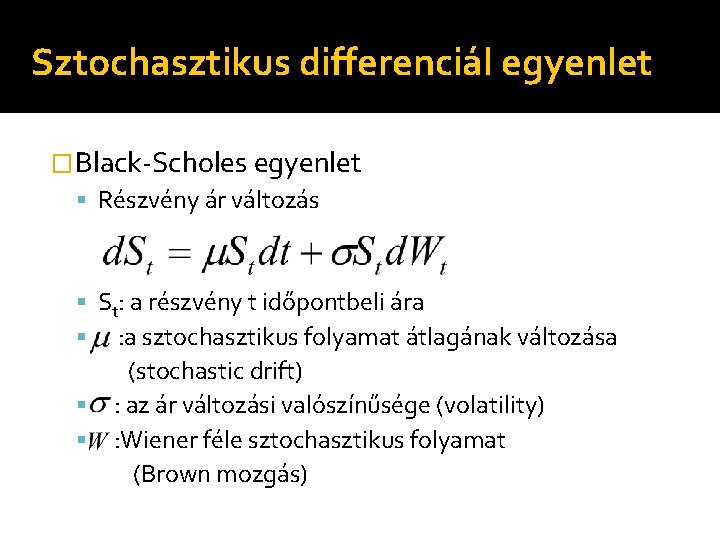 Sztochasztikus differenciál egyenlet

Black-Scholes egyenlet

Részvény ár változás

$dS_t = \mu S_t dt + \sigma S_t dW_t$

$S_t$: a részvény t időpontbeli ára

$\mu$ :a sztochasztikus folyamat átlagának változása (stochastic drift)

$\sigma$ : az ár változási valószínűsége (volatility)

$W$ :Wiener féle sztochasztikus folyamat (Brown mozgás)